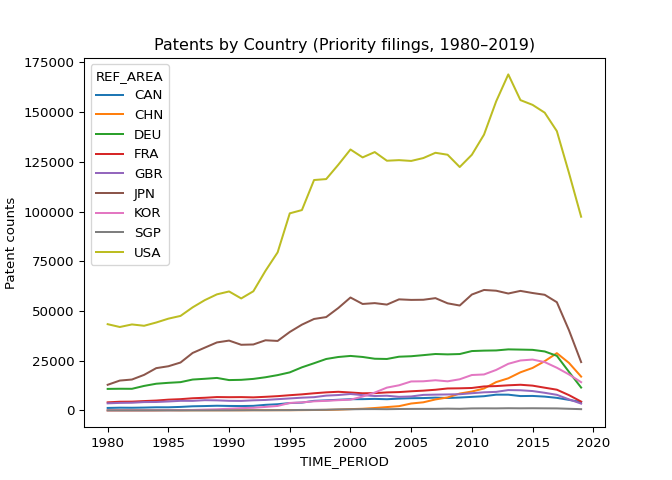 Patents by Country (Priority filings, 1980–2019)

REF_AREA
CAN
CHN
DEU
FRA
GBR
JPN
KOR
SGP
USA

Patent counts

175000
150000
125000
100000
75000
50000
25000
0

1980
1985
1990
1995
2000
2005
2010
2015
2020

TIME_PERIOD